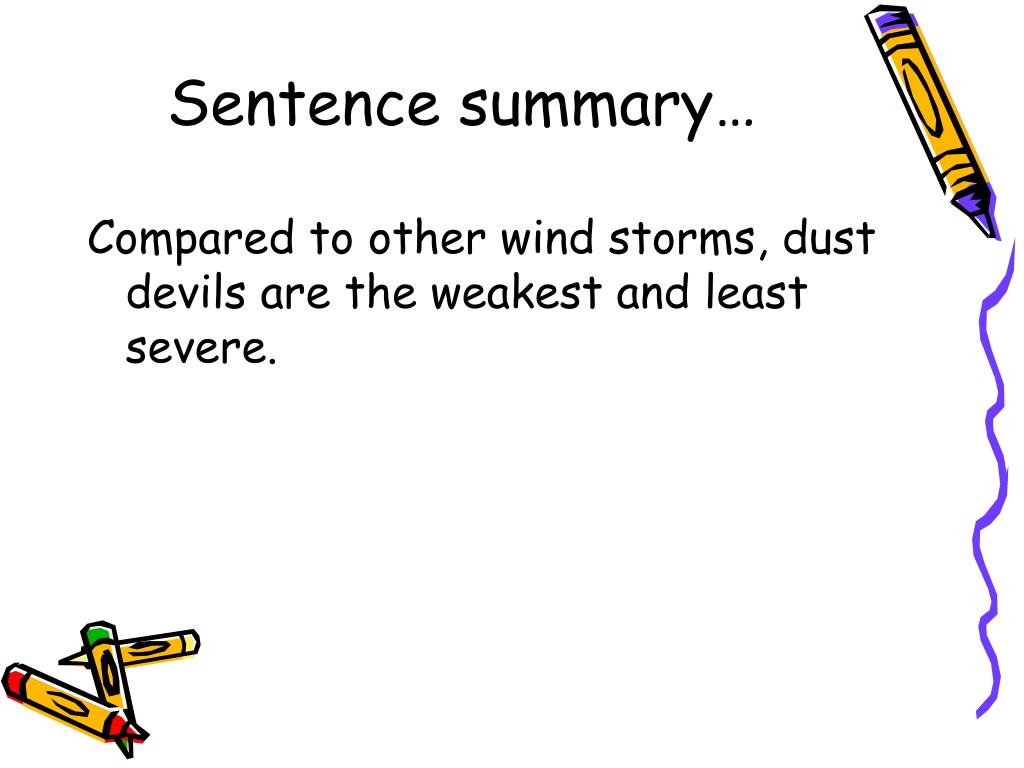 Sentence summary…

Compared to other wind storms, dust devils are the weakest and least severe.